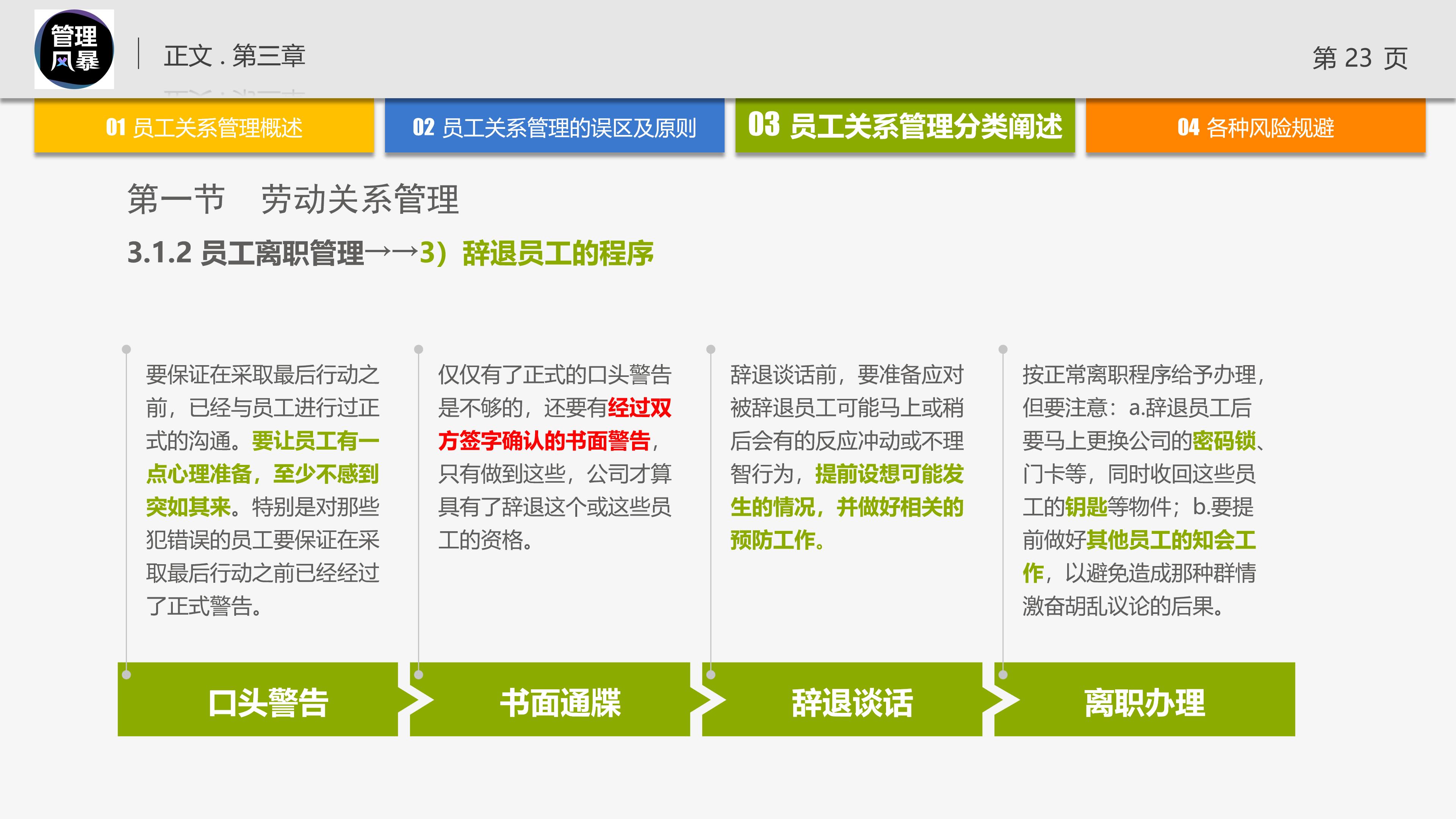 管理风暴

正文 . 第三章

第 23 页

01 员工关系管理概述

02 员工关系管理的误区及原则

03 员工关系管理分类阐述

04 各种风险规避

第一节　劳动关系管理

3.1.2 员工离职管理→→3）辞退员工的程序

要保证在采取最后行动之前，已经与员工进行过正式的沟通。要让员工有一点心理准备，至少不感到突如其来。特别是对那些犯错误的员工要保证在采取最后行动之前已经经过了正式警告。

仅仅有了正式的口头警告是不够的，还要有经过双方签字确认的书面警告，只有做到这些，公司才算具有了辞退这个或这些员工的资格。

辞退谈话前，要准备应对被辞退员工可能马上或稍后会有的反应冲动或不理智行为，提前设想可能发生的情况，并做好相关的预防工作。

按正常离职程序给予办理，但要注意：a.辞退员工后要马上更换公司的密码锁、门卡等，同时收回这些员工的钥匙等物件；b.要提前做好其他员工的知会工作，以避免造成那种群情激奋胡乱议论的后果。

口头警告

书面通牒

辞退谈话

离职办理